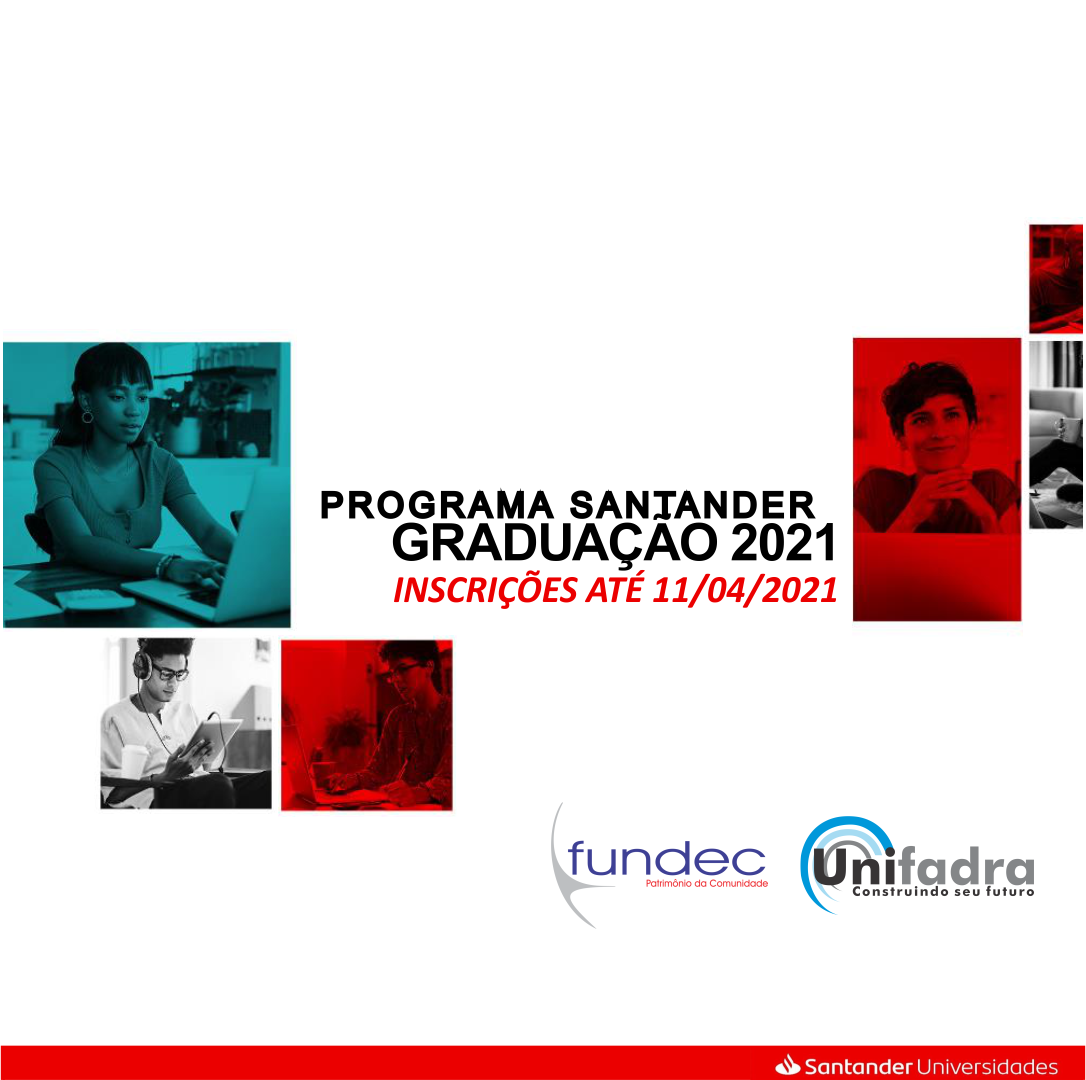 PROGRAMA SANTANDER
GRADUAÇÃO 2021
INSCRIÇÕES ATÉ 11/04/2021

fundec
Patrimônio da Comunidade

Unifadra
Construindo seu futuro

Santander Universidades